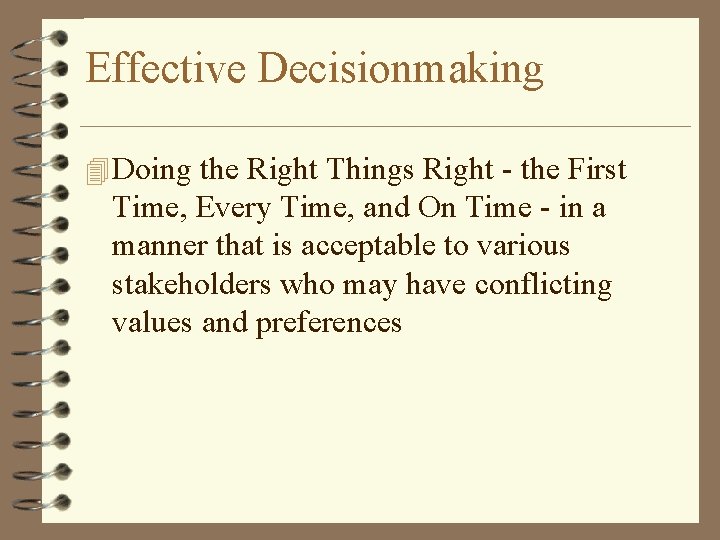 Effective Decisionmaking

Doing the Right Things Right - the First Time, Every Time, and On Time - in a manner that is acceptable to various stakeholders who may have conflicting values and preferences